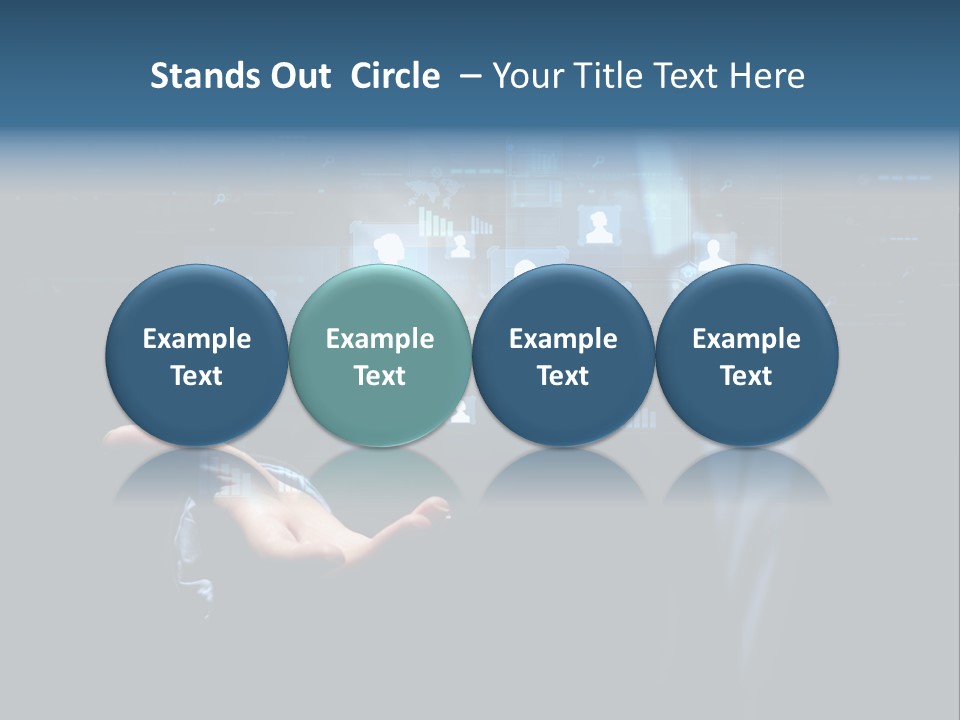 Stands Out Circle – Your Title Text Here

Example Text

Example Text

Example Text

Example Text